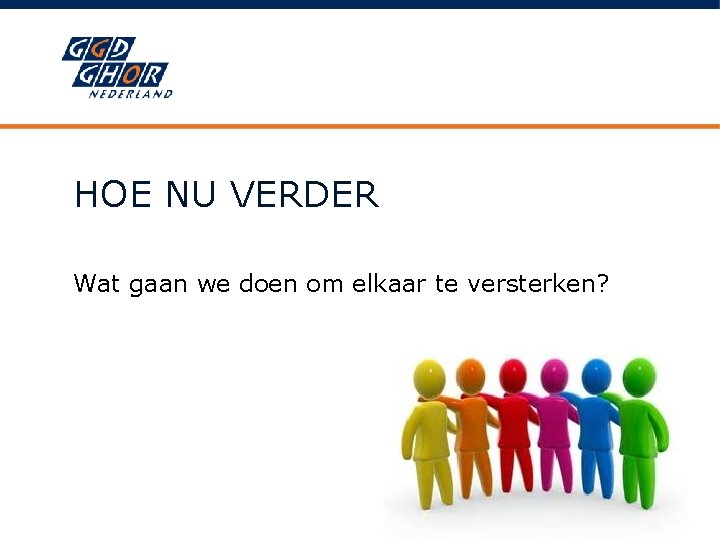 GGD
GHOR
NEDERLAND

HOE NU VERDER

Wat gaan we doen om elkaar te versterken?